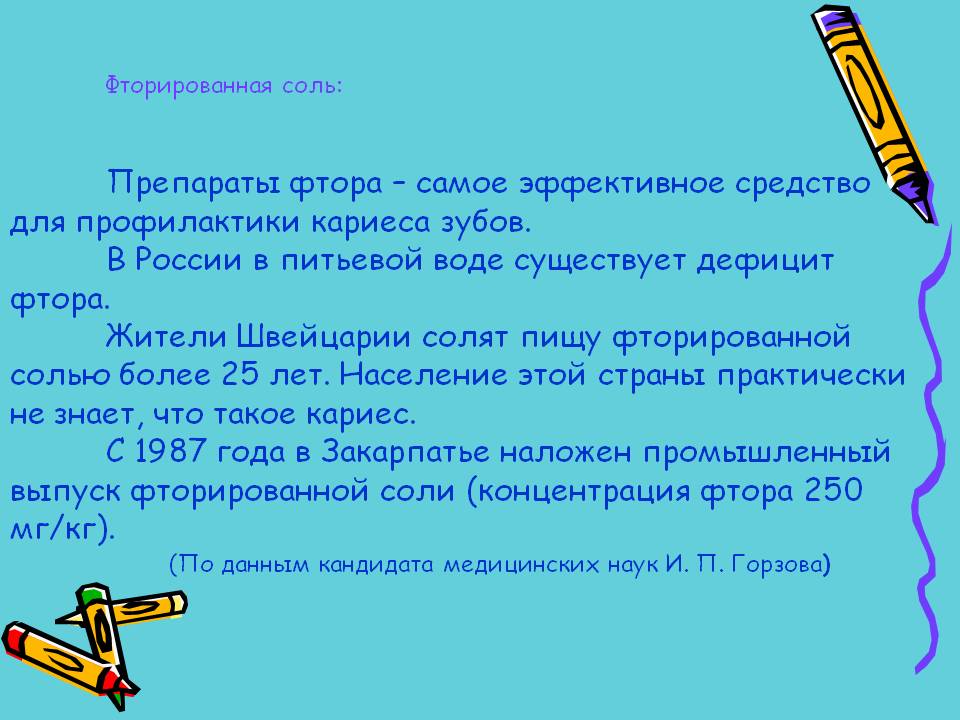 Фторированная соль:

Препараты фтора – самое эффективное средство для профилактики кариеса зубов.

В России в питьевой воде существует дефицит фтора.

Жители Швейцарии солят пищу фторированной солью более 25 лет. Население этой страны практически не знает, что такое кариес.

С 1987 года в Закарпатье наложен промышленный выпуск фторированной соли (концентрация фтора 250 мг/кг).

(По данным кандидата медицинских наук И. П. Горзова)